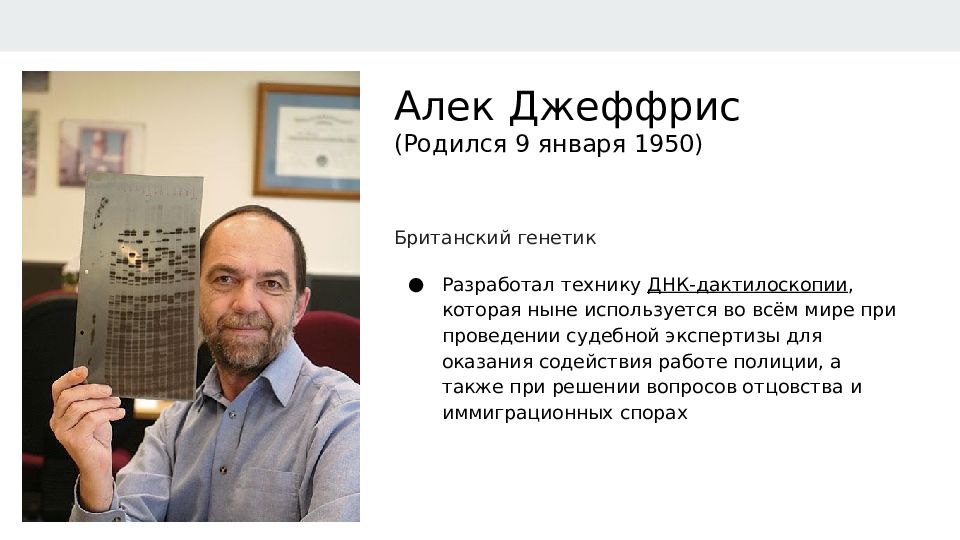 Алек Джеффрис
(Родился 9 января 1950)

Британский генетик

● Разработал технику ДНК-дактилоскопии, которая ныне используется во всём мире при проведении судебной экспертизы для оказания содействия работе полиции, а также при решении вопросов отцовства и иммиграционных спорах